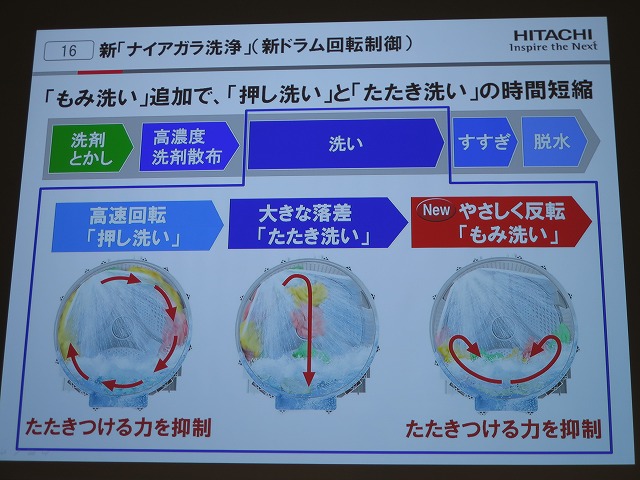 16 新「ナイアガラ洗浄」(新ドラム回転制御)

HITACHI
Inspire the Next

「もみ洗い」追加で、「押し洗い」と「たたき洗い」の時間短縮

洗剤とかし

高濃度洗剤散布

洗い

すすぎ

脱水

高速回転「押し洗い」

大きな落差「たたき洗い」

New やさしく反転「もみ洗い」

たたきつける力を抑制

たたきつける力を抑制